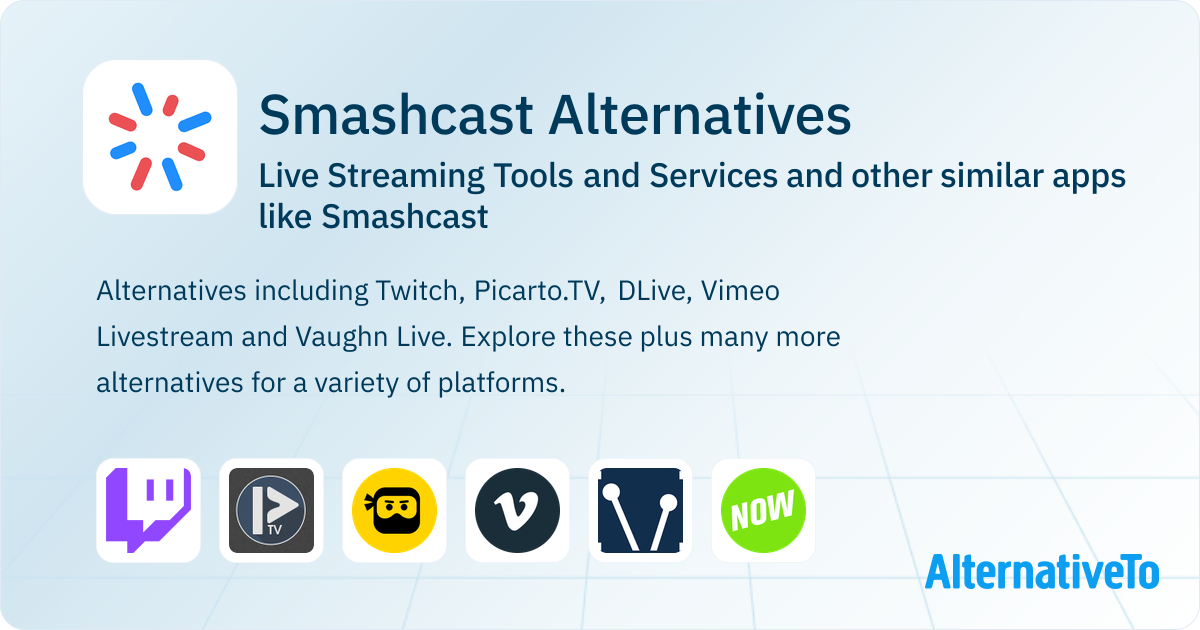 Smashcast Alternatives

Live Streaming Tools and Services and other similar apps like Smashcast

Alternatives including Twitch, Picarto.TV, DLive, Vimeo Livestream and Vaughn Live. Explore these plus many more alternatives for a variety of platforms.

TV

NOW

AlternativeTo